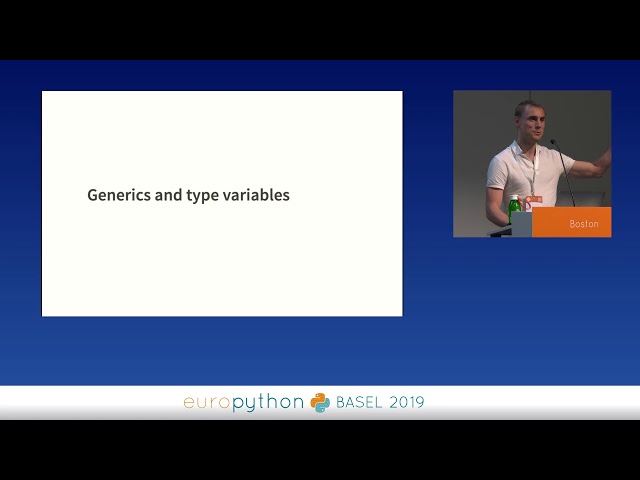 Generics and type variables

Boston

europython BASEL 2019